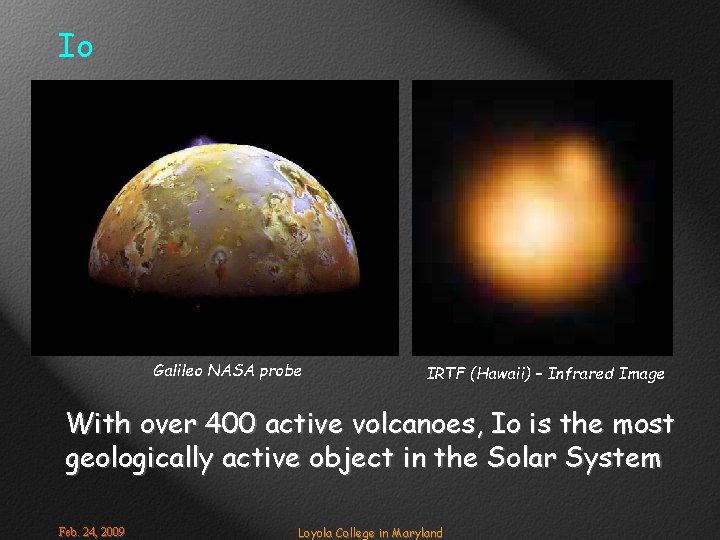 Io

Galileo NASA probe

IRTF (Hawaii) – Infrared Image

With over 400 active volcanoes, Io is the most geologically active object in the Solar System

Feb. 24, 2009

Loyola College in Maryland